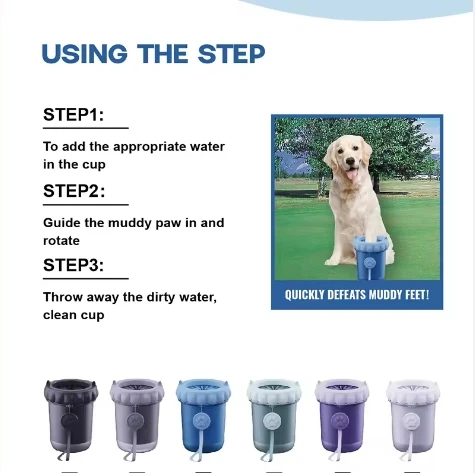 USING THE STEP

STEP1:

To add the appropriate water in the cup

STEP2:

Guide the muddy paw in and rotate

STEP3:

Throw away the dirty water, clean cup

QUICKLY DEFEATS MUDDY FEET!